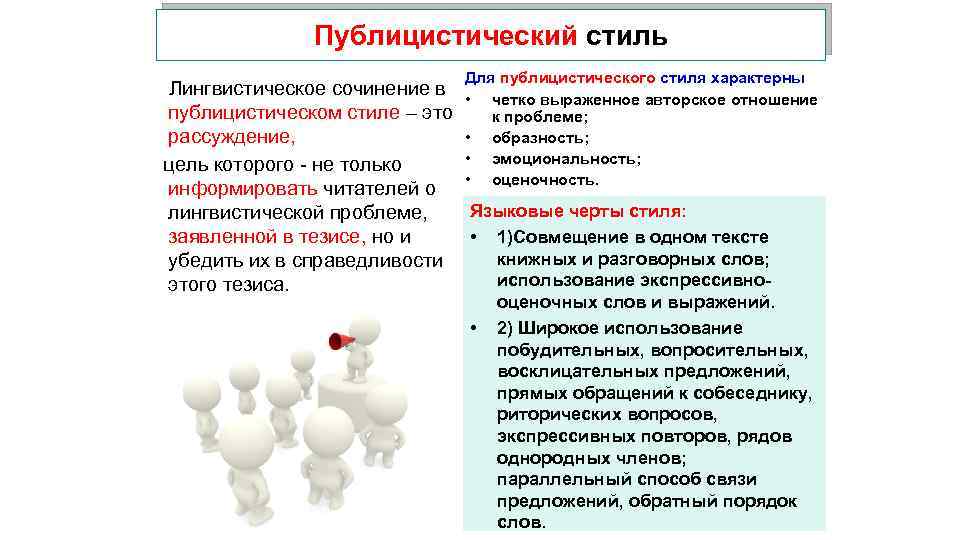 Публицистический стиль

Лингвистическое сочинение в публицистическом стиле – это рассуждение, цель которого - не только информировать читателей о лингвистической проблеме, заявленной в тезисе, но и убедить их в справедливости этого тезиса.

Для публицистического стиля характерны
• четко выраженное авторское отношение к проблеме;
• образность;
• эмоциональность;
• оценочность.

Языковые черты стиля:
• 1)Совмещение в одном тексте книжных и разговорных слов; использование экспрессивно-оценочных слов и выражений.
• 2) Широкое использование побудительных, вопросительных, восклицательных предложений, прямых обращений к собеседнику, риторических вопросов, экспрессивных повторов, рядов однородных членов; параллельный способ связи предложений, обратный порядок слов.